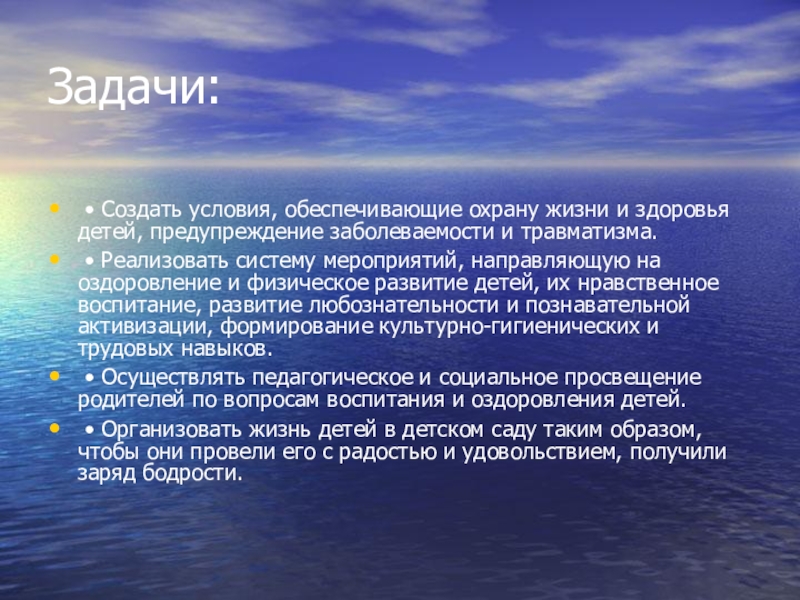 Задачи:

• Создать условия, обеспечивающие охрану жизни и здоровья детей, предупреждение заболеваемости и травматизма.

• Реализовать систему мероприятий, направляющую на оздоровление и физическое развитие детей, их нравственное воспитание, развитие любознательности и познавательной активизации, формирование культурно-гигиенических и трудовых навыков.

• Осуществлять педагогическое и социальное просвещение родителей по вопросам воспитания и оздоровления детей.

• Организовать жизнь детей в детском саду таким образом, чтобы они провели его с радостью и удовольствием, получили заряд бодрости.